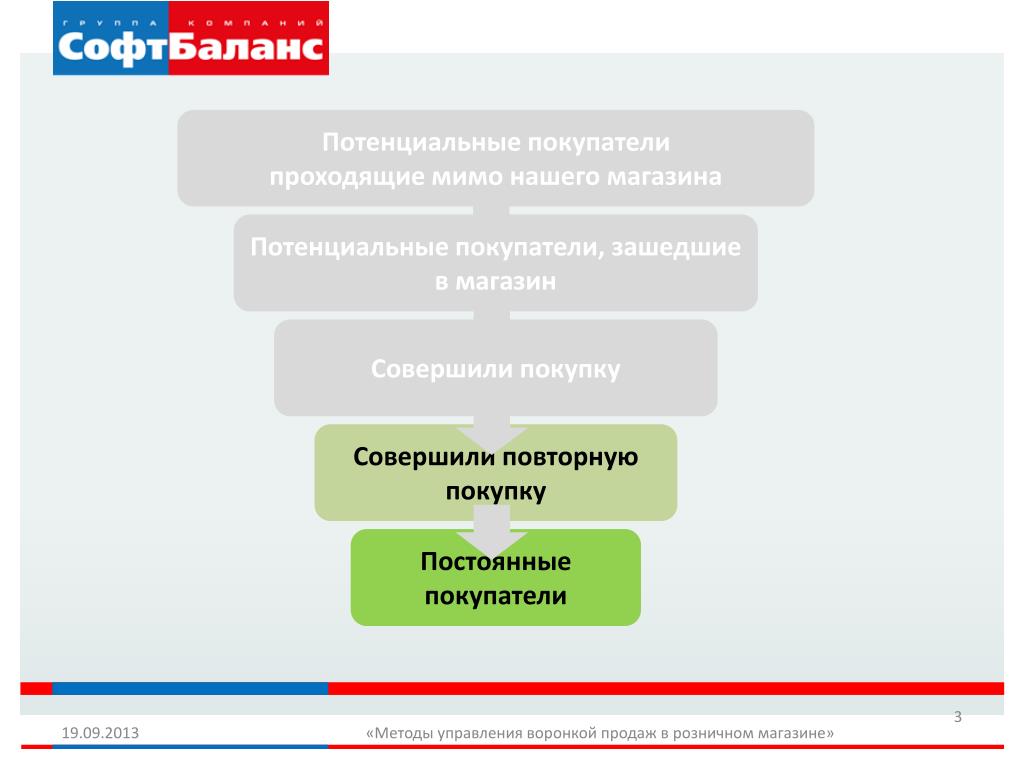 ГРУППА КОМПАНИЙ
СофтБаланс

Потенциальные покупатели проходящие мимо нашего магазина

Потенциальные покупатели, зашедшие в магазин

Совершили покупку

Совершили повторную покупку

Постоянные покупатели

3

19.09.2013

«Методы управления воронкой продаж в розничном магазине»